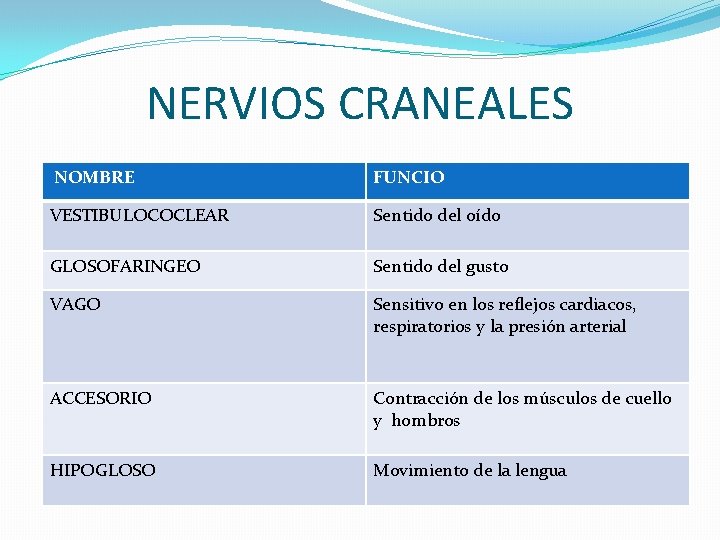 NERVIOS CRANEALES

| NOMBRE | FUNCIO |
|---|---|
| VESTIBULOCOCLEAR | Sentido del oído |
| GLOSOFARINGEO | Sentido del gusto |
| VAGO | Sensitivo en los reflejos cardiacos, respiratorios y la presión arterial |
| ACCESORIO | Contracción de los músculos de cuello y hombros |
| HIPOGLOSO | Movimiento de la lengua |